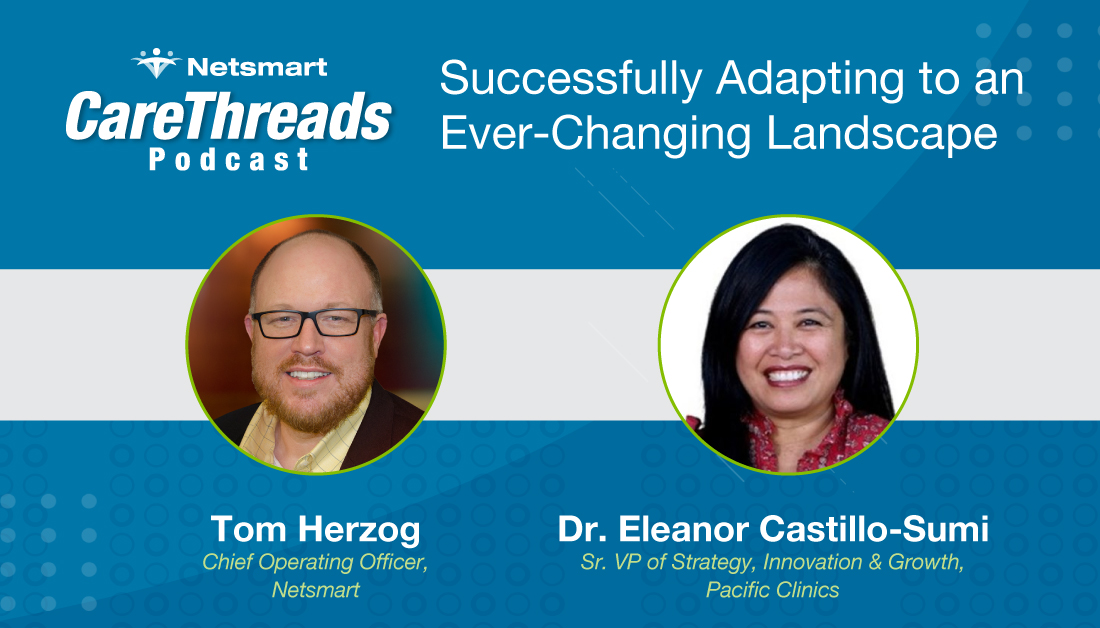 Netsmart
CareThreads
Podcast

Successfully Adapting to an Ever-Changing Landscape

Tom Herzog
Chief Operating Officer, Netsmart

Dr. Eleanor Castillo-Sumi
Sr. VP of Strategy, Innovation & Growth, Pacific Clinics